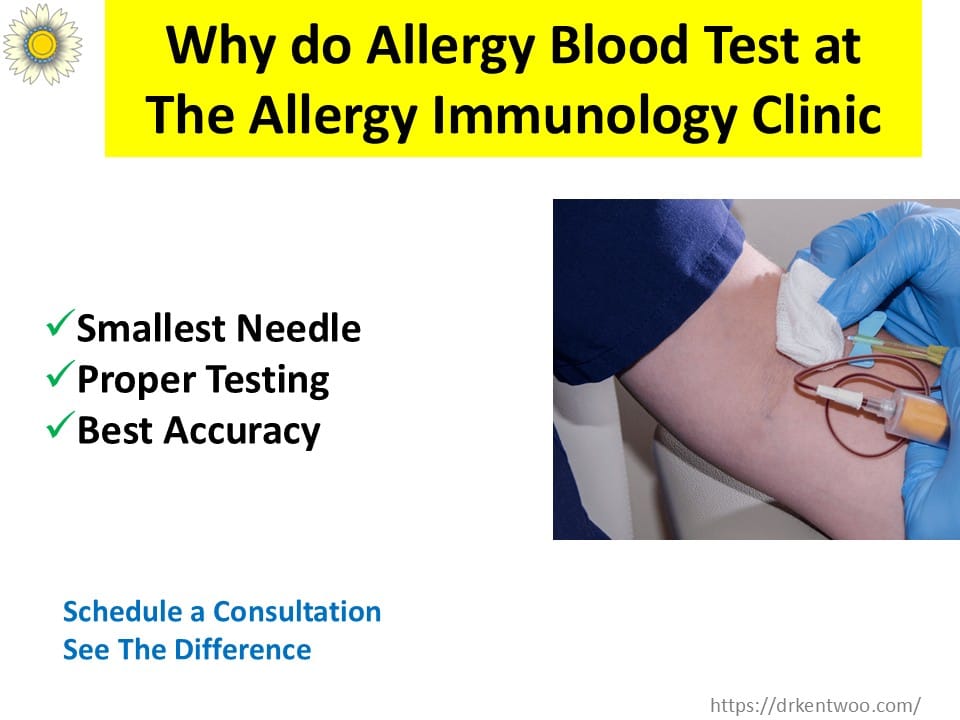 Why do Allergy Blood Test at The Allergy Immunology Clinic

✓Smallest Needle
✓Proper Testing
✓Best Accuracy

Schedule a Consultation
See The Difference

https://drkentwoo.com/